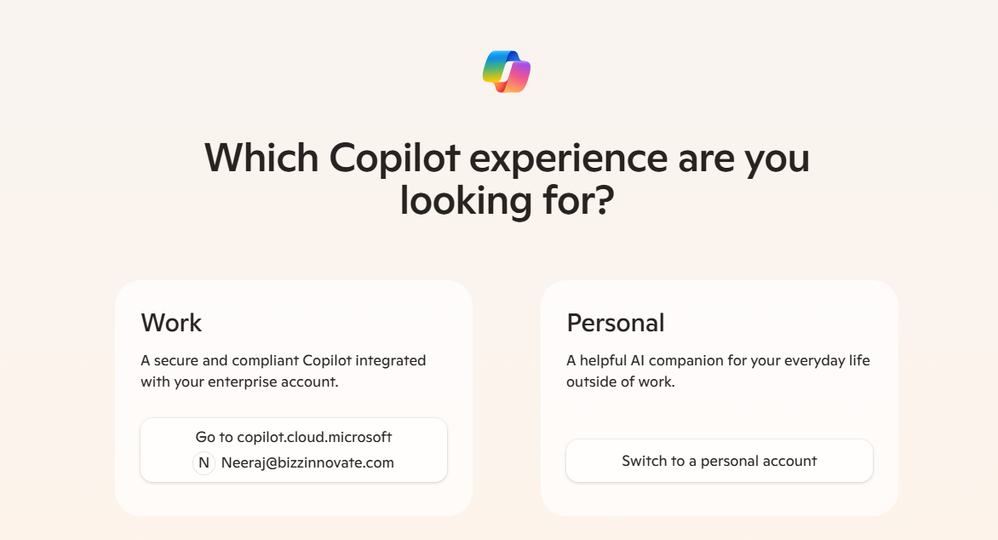 Which Copilot experience are you looking for?

Work

A secure and compliant Copilot integrated with your enterprise account.

Go to copilot.cloud.microsoft
N Neeraj@bizzinnovate.com

Personal

A helpful AI companion for your everyday life outside of work.

Switch to a personal account